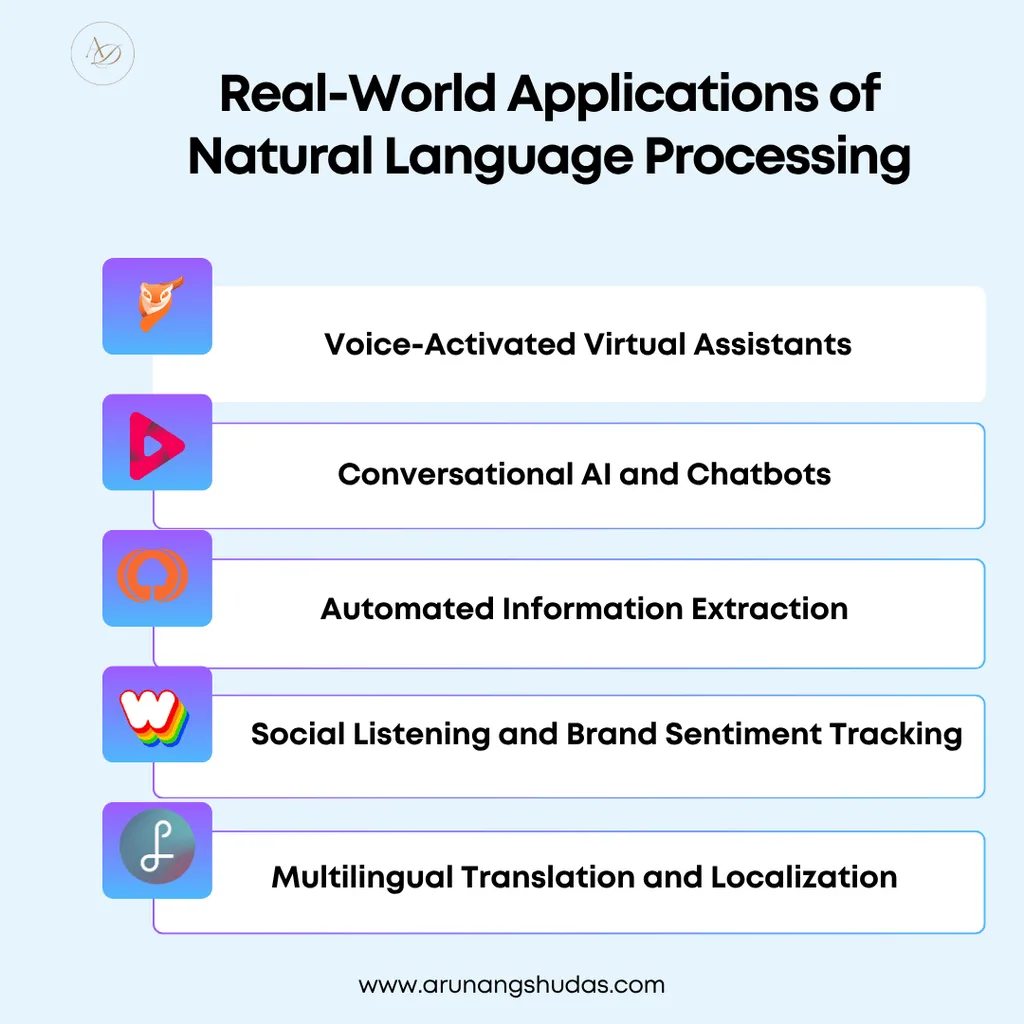 AD

Real-World Applications of Natural Language Processing

Voice-Activated Virtual Assistants

Conversational AI and Chatbots

Automated Information Extraction

Social Listening and Brand Sentiment Tracking

Multilingual Translation and Localization

www.arunangshudas.com